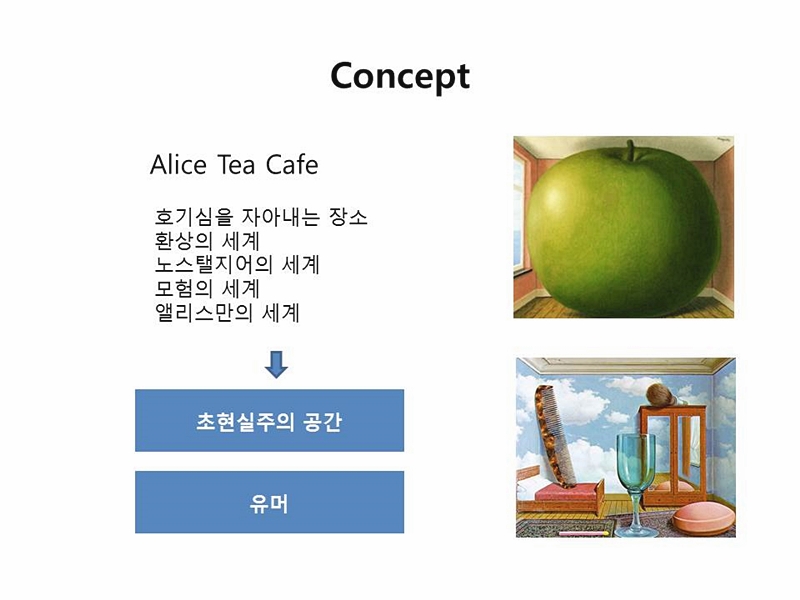 Concept

Alice Tea Cafe

호기심을 자아내는 장소
환상의 세계
노스탤지어의 세계
모험의 세계
앨리스만의 세계

초현실주의 공간

유머